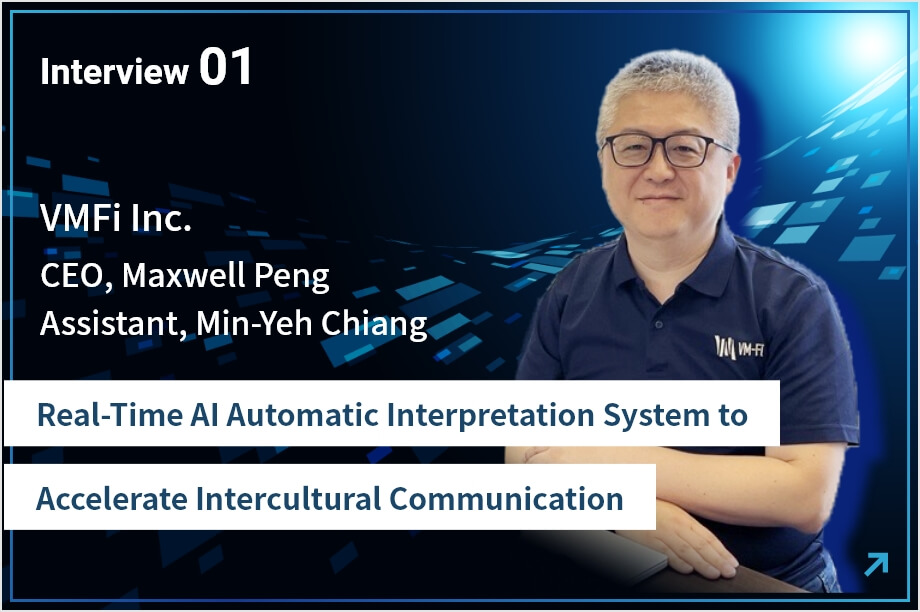 Interview 01

VMFi Inc.
CEO, Maxwell Peng
Assistant, Min-Yeh Chiang

VM-FI

Real-Time AI Automatic Interpretation System to

Accelerate Intercultural Communication